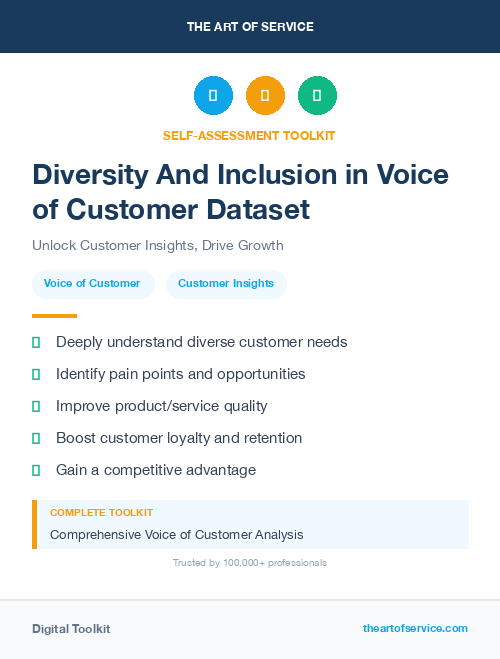 THE ART OF SERVICE

SELF-ASSESSMENT TOOLKIT

Diversity And Inclusion in Voice of Customer Dataset

Unlock Customer Insights, Drive Growth

Voice of Customer

Customer Insights

Deeply understand diverse customer needs

Identify pain points and opportunities

Improve product/service quality

Boost customer loyalty and retention

Gain a competitive advantage

COMPLETE TOOLKIT

Comprehensive Voice of Customer Analysis

Trusted by 100,000+ professionals

Digital Toolkit

theartofservice.com